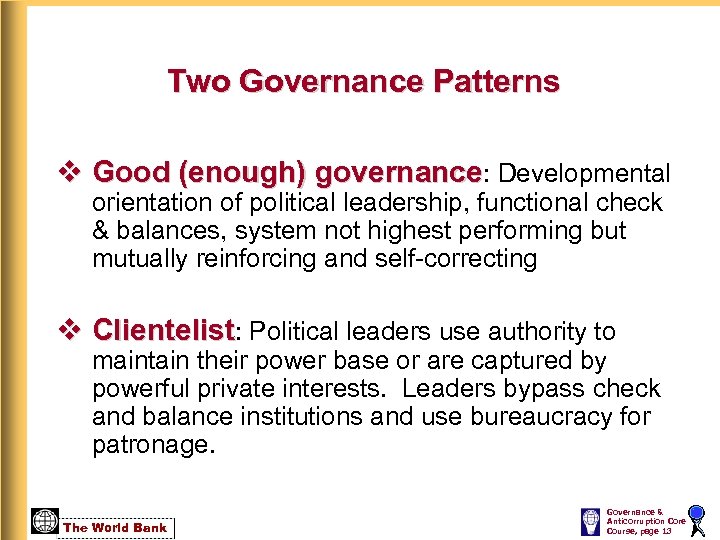 Two Governance Patterns

❖ Good (enough) governance: Developmental orientation of political leadership, functional check & balances, system not highest performing but mutually reinforcing and self-correcting

❖ Clientelist: Political leaders use authority to maintain their power base or are captured by powerful private interests. Leaders bypass check and balance institutions and use bureaucracy for patronage.

The World Bank

Governance & AntiCorruption Core Course, page 13